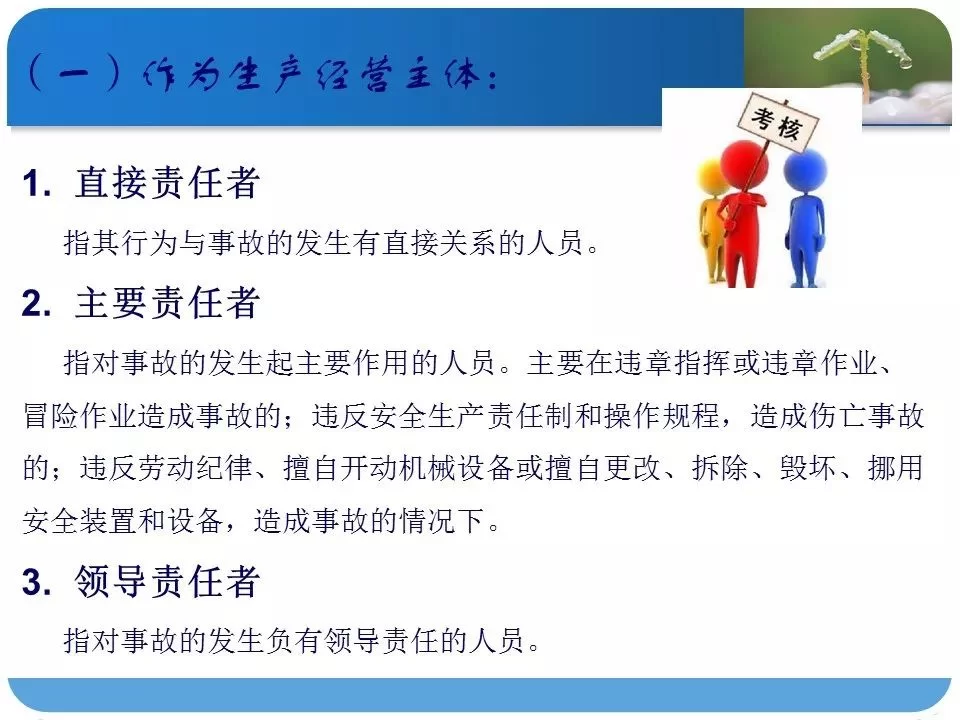 （一）作为生产经营主体：

考核

1. 直接责任者

指其行为与事故的发生有直接关系的人员。

2. 主要责任者

指对事故的发生起主要作用的人员。主要在违章指挥或违章作业、冒险作业造成事故的；违反安全生产责任制和操作规程，造成伤亡事故的；违反劳动纪律、擅自开动机械设备或擅自更改、拆除、毁坏、挪用安全装置和设备，造成事故的情况下。

3. 领导责任者

指对事故的发生负有领导责任的人员。